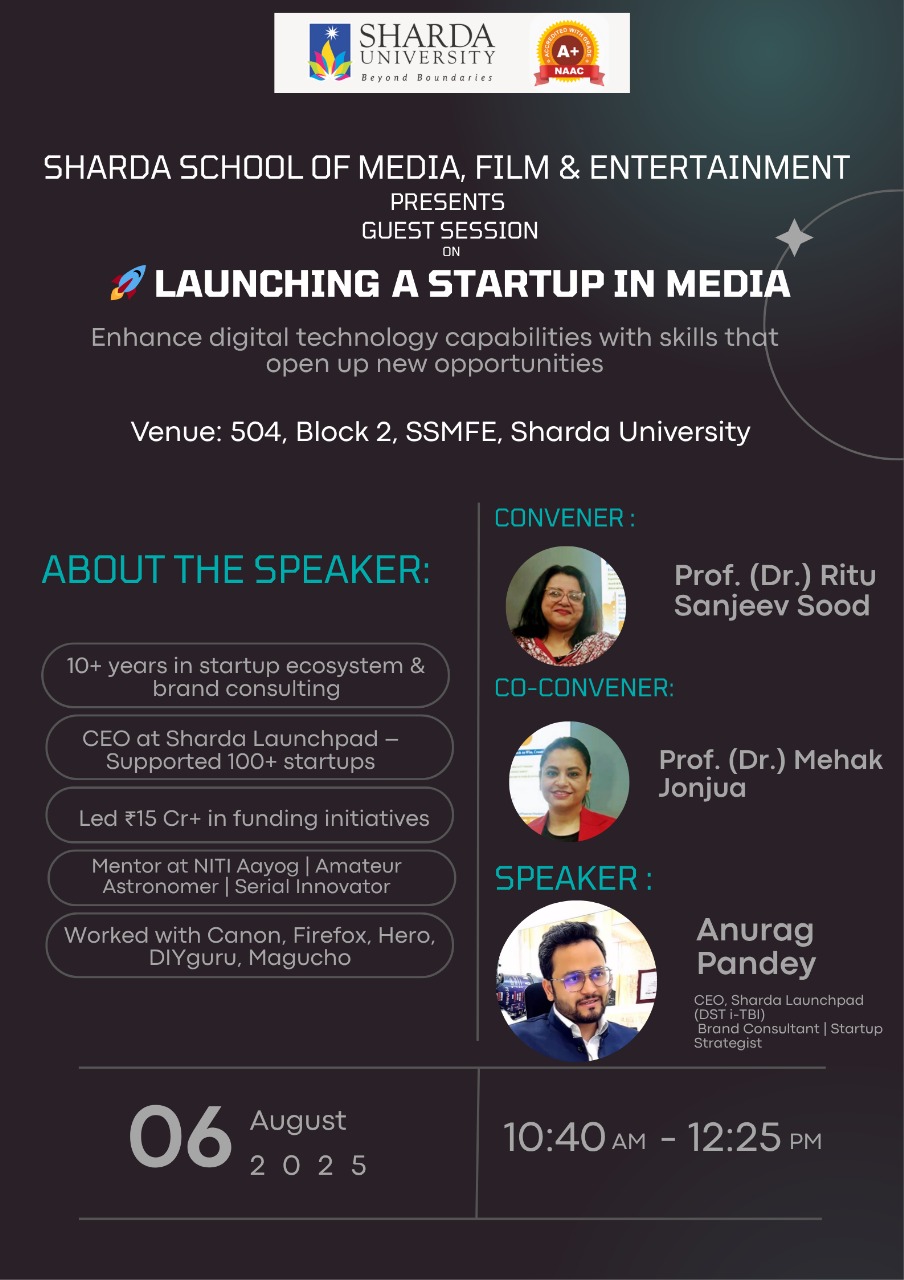 SHARDA UNIVERSITY
Beyond Boundaries

ACCREDITED WITH GRADE
A+
NAAC

SHARDA SCHOOL OF MEDIA, FILM & ENTERTAINMENT
PRESENTS
GUEST SESSION
ON

🚀 LAUNCHING A STARTUP IN MEDIA

Enhance digital technology capabilities with skills that open up new opportunities

Venue: 504, Block 2, SSMFE, Sharda University

ABOUT THE SPEAKER:

10+ years in startup ecosystem & brand consulting

CEO at Sharda Launchpad – Supported 100+ startups

Led ₹15 Cr+ in funding initiatives

Mentor at NITI Aayog | Amateur Astronomer | Serial Innovator

Worked with Canon, Firefox, Hero, DIYguru, Magucho

CONVENER :

Prof. (Dr.) Ritu Sanjeev Sood

CO-CONVENER:

Prof. (Dr.) Mehak Jonjua

SPEAKER :

Anurag Pandey

CEO, Sharda Launchpad (DST i-TBI)
Brand Consultant | Startup Strategist

06 August 2 0 2 5

10:40 AM - 12:25 PM